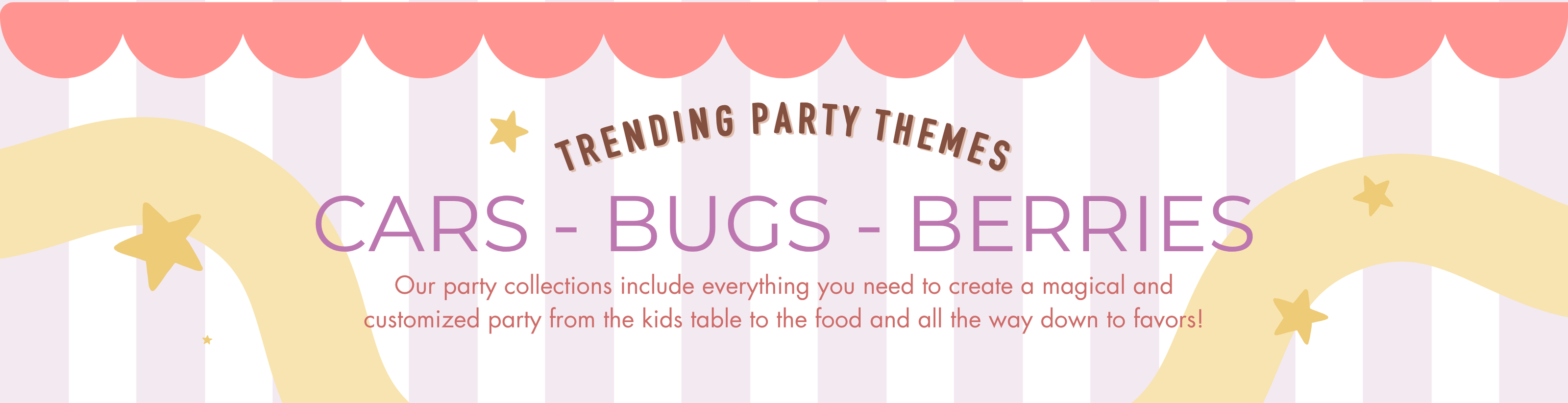 TRENDING PARTY THEMES

CARS - BUGS - BERRIES

Our party collections include everything you need to create a magical and customized party from the kids table to the food and all the way down to favors!